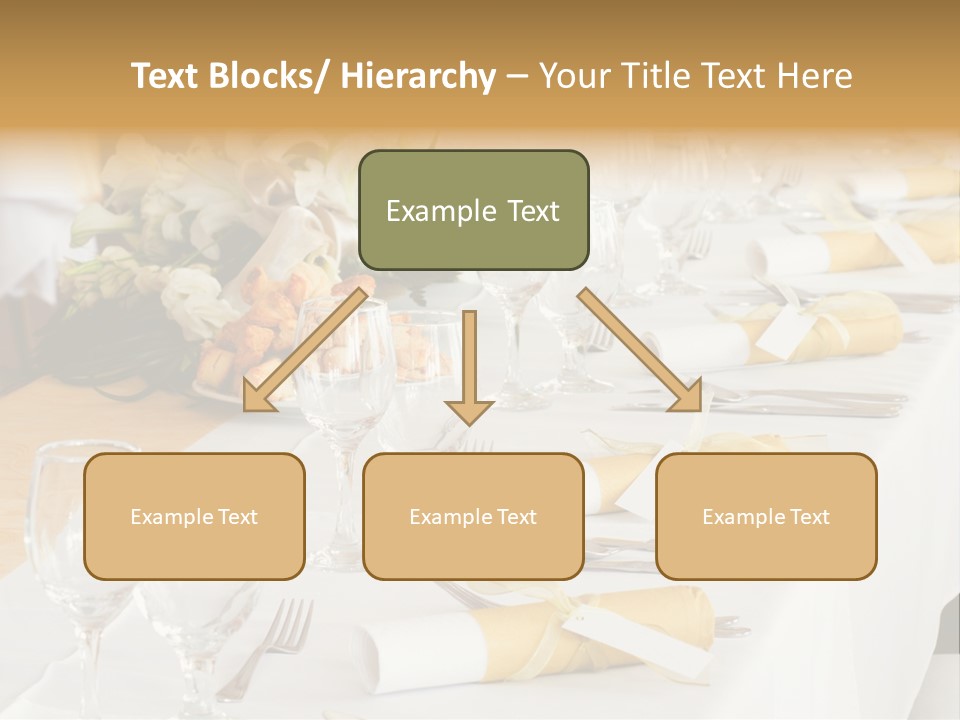 Text Blocks/ Hierarchy – Your Title Text Here

Example Text

Example Text

Example Text

Example Text